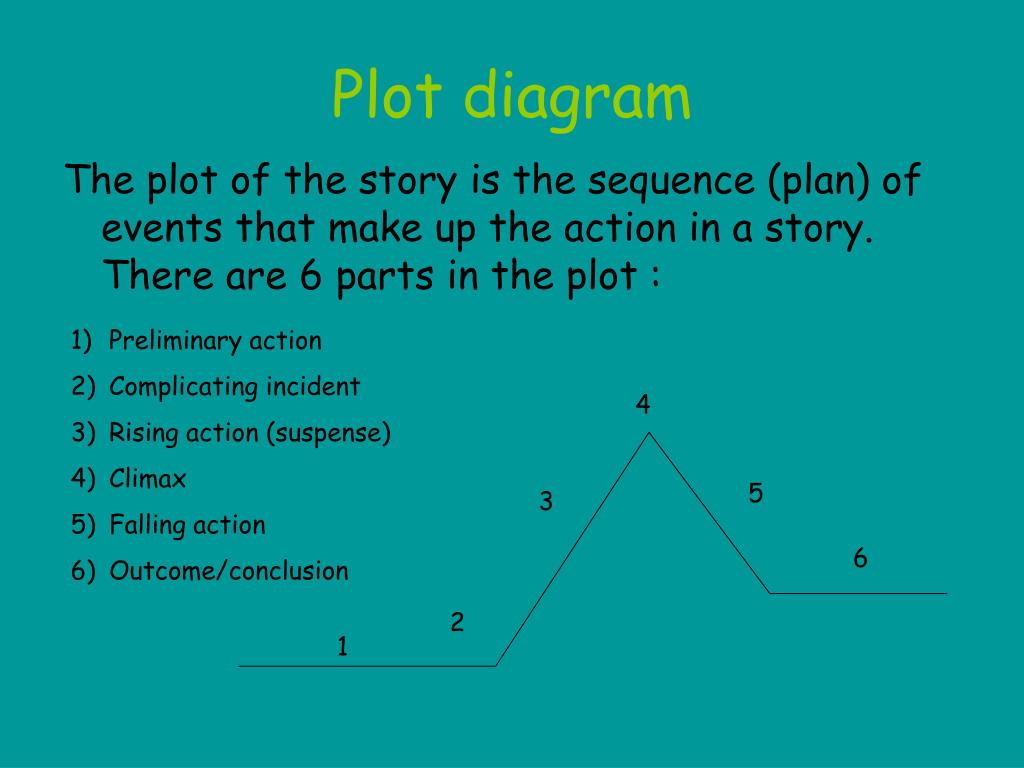 Plot diagram

The plot of the story is the sequence (plan) of events that make up the action in a story. There are 6 parts in the plot :

1) Preliminary action
2) Complicating incident
3) Rising action (suspense)
4) Climax
5) Falling action
6) Outcome/conclusion

4
3
5
6
2
1